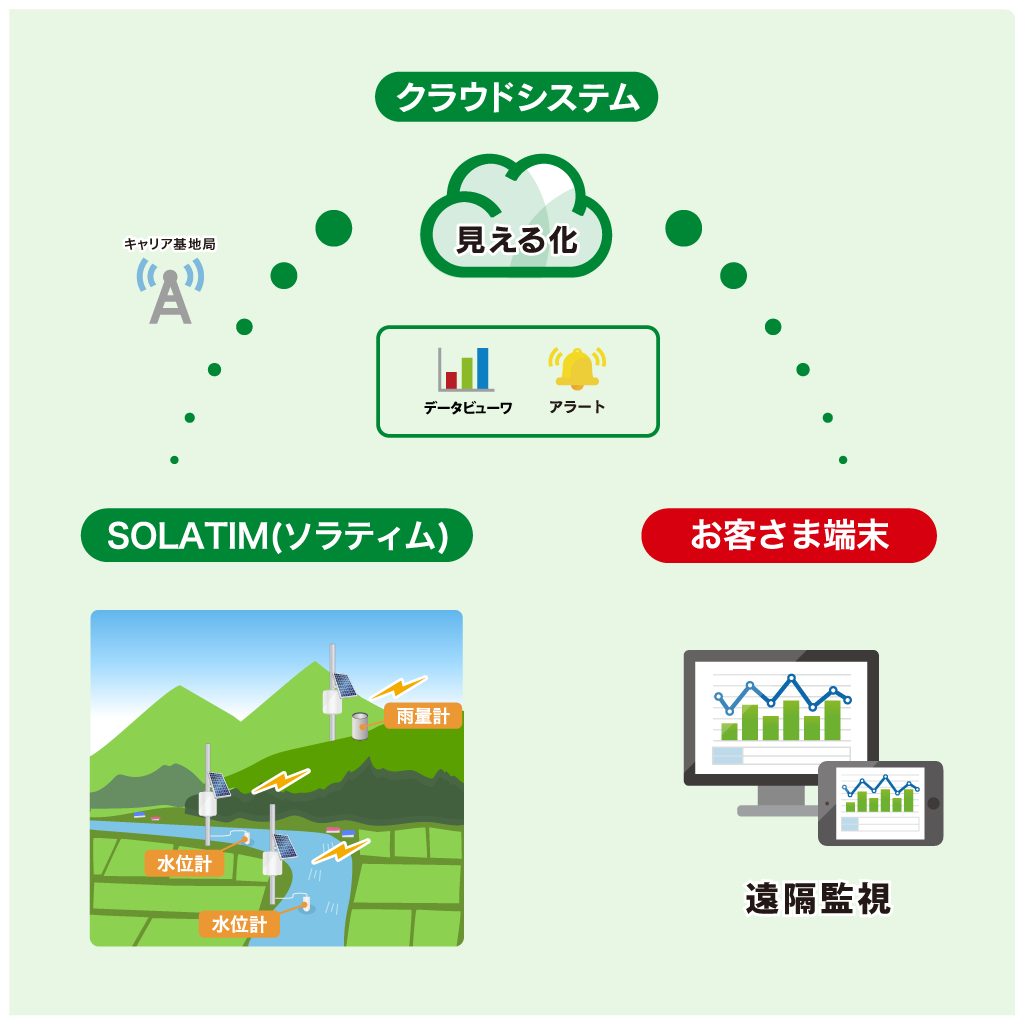 クラウドシステム

キャリア基地局

見える化

データビューワ

アラート

SOLATIM(ソラティム)

お客さま端末

雨量計

水位計

水位計

遠隔監視